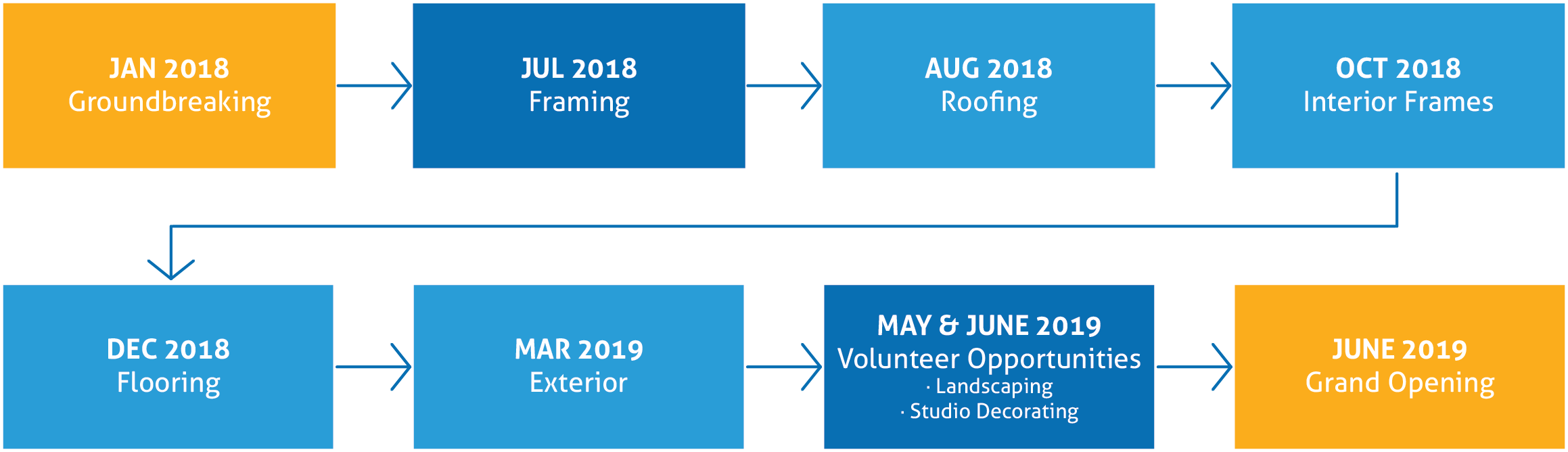 JAN 2018
Groundbreaking

JUL 2018
Framing

AUG 2018
Roofing

OCT 2018
Interior Frames

DEC 2018
Flooring

MAR 2019
Exterior

MAY & JUNE 2019
Volunteer Opportunities
· Landscaping
· Studio Decorating

JUNE 2019
Grand Opening